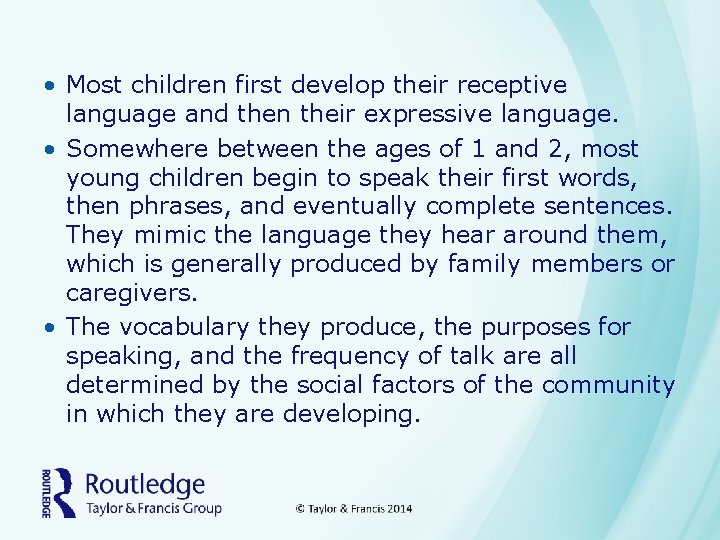 • Most children first develop their receptive language and then their expressive language.
• Somewhere between the ages of 1 and 2, most young children begin to speak their first words, then phrases, and eventually complete sentences. They mimic the language they hear around them, which is generally produced by family members or caregivers.
• The vocabulary they produce, the purposes for speaking, and the frequency of talk are all determined by the social factors of the community in which they are developing.

ROUTLEDGE
Routledge
Taylor & Francis Group

© Taylor & Francis 2014